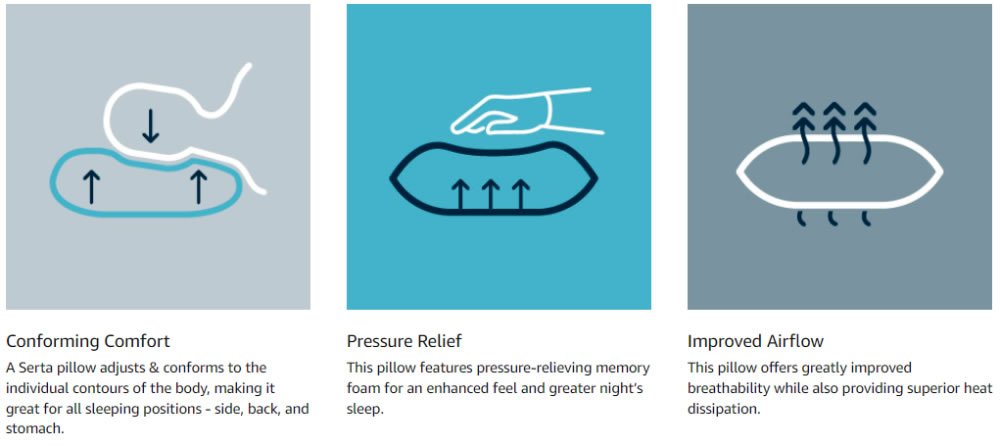 Conforming Comfort
A Serta pillow adjusts & conforms to the individual contours of the body, making it great for all sleeping positions - side, back, and stomach.

Pressure Relief
This pillow features pressure-relieving memory foam for an enhanced feel and greater night's sleep.

Improved Airflow
This pillow offers greatly improved breathability while also providing superior heat dissipation.